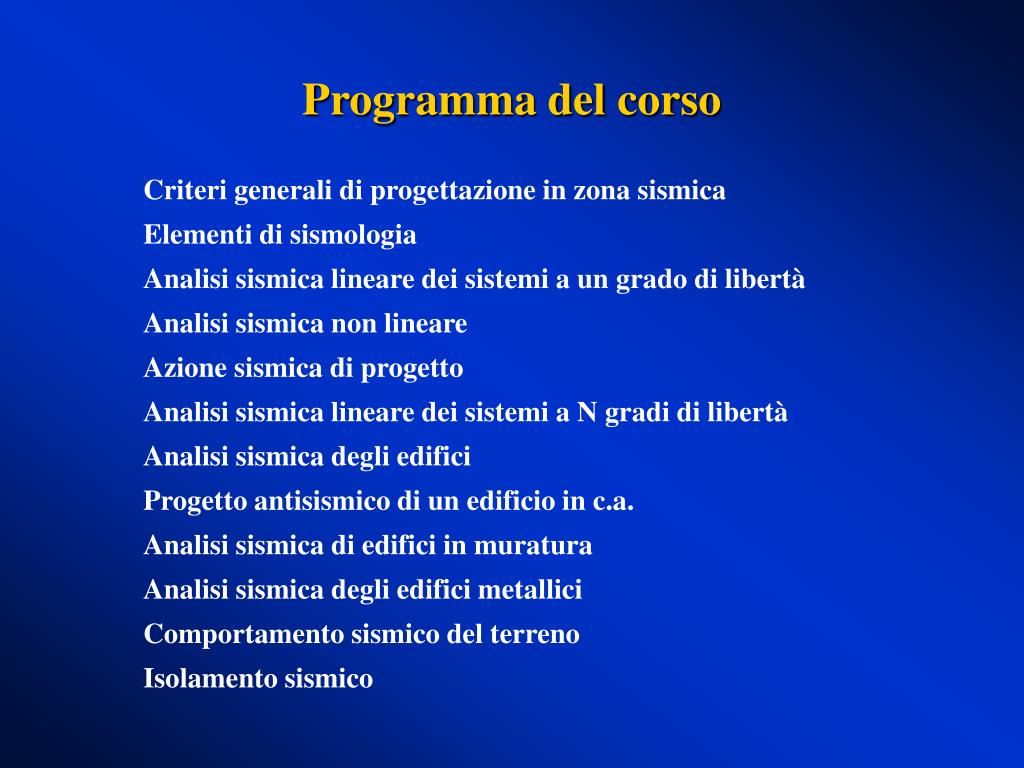 Programma del corso

Criteri generali di progettazione in zona sismica
Elementi di sismologia
Analisi sismica lineare dei sistemi a un grado di libertà
Analisi sismica non lineare
Azione sismica di progetto
Analisi sismica lineare dei sistemi a N gradi di libertà
Analisi sismica degli edifici
Progetto antisismico di un edificio in c.a.
Analisi sismica di edifici in muratura
Analisi sismica degli edifici metallici
Comportamento sismico del terreno
Isolamento sismico